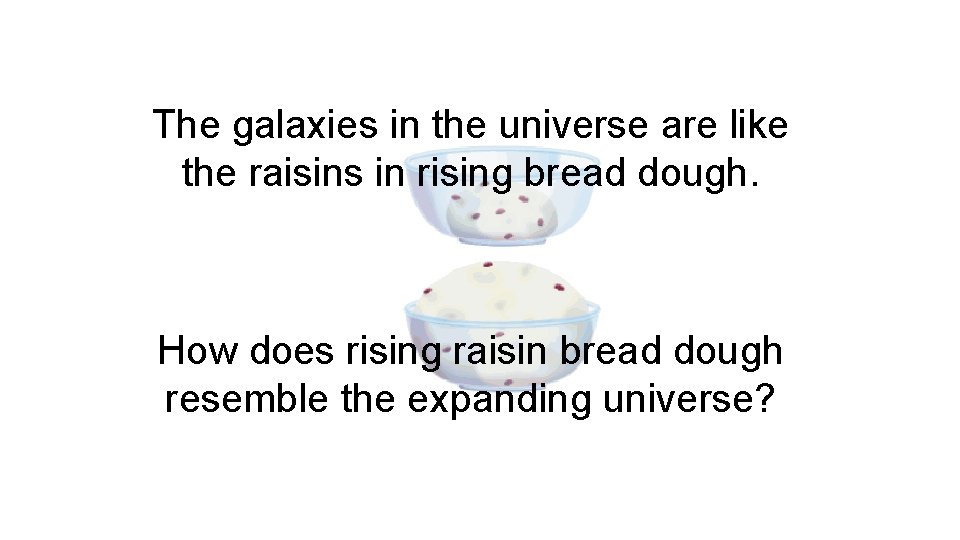 The galaxies in the universe are like the raisins in rising bread dough.

How does rising raisin bread dough resemble the expanding universe?